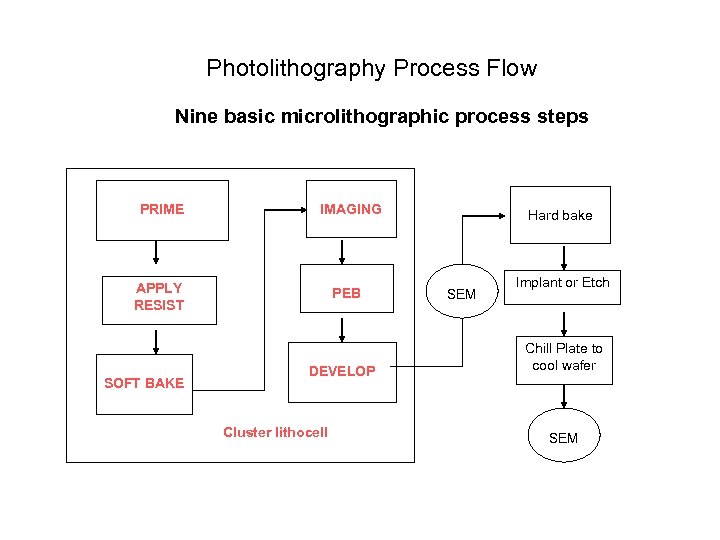 Photolithography Process Flow

Nine basic microlithographic process steps

PRIME

APPLY RESIST

SOFT BAKE

IMAGING

PEB

DEVELOP

Cluster lithocell

SEM

Hard bake

Implant or Etch

Chill Plate to cool wafer

SEM